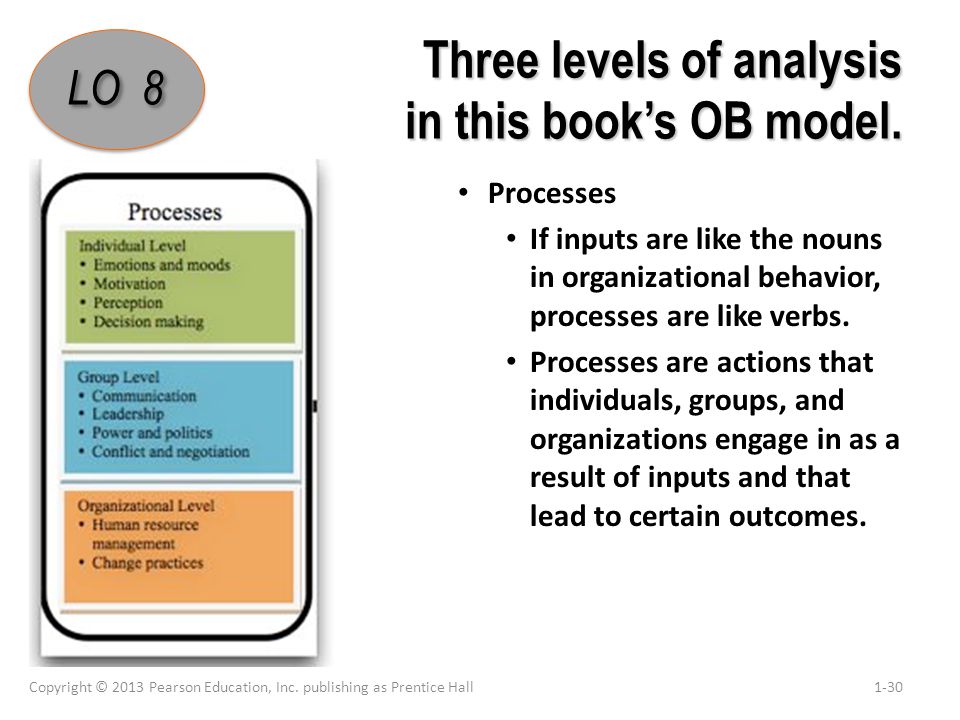 LO 8

Three levels of analysis in this book's OB model.

Processes

Individual Level
• Emotions and moods
• Motivation
• Perception
• Decision making

Group Level
• Communication
• Leadership
• Power and politics
• Conflict and negotiation

Organizational Level
• Human resource management
• Change practices

• Processes
  • If inputs are like the nouns in organizational behavior, processes are like verbs.
  • Processes are actions that individuals, groups, and organizations engage in as a result of inputs and that lead to certain outcomes.

Copyright © 2013 Pearson Education, Inc. publishing as Prentice Hall

1-30